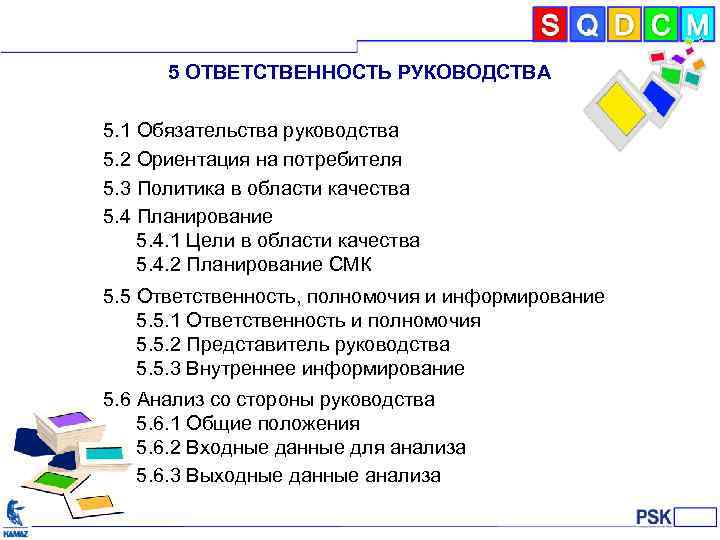 S Q D C M

5 ОТВЕТСТВЕННОСТЬ РУКОВОДСТВА

5.1 Обязательства руководства

5.2 Ориентация на потребителя

5.3 Политика в области качества

5.4 Планирование
5.4.1 Цели в области качества
5.4.2 Планирование СМК

5.5 Ответственность, полномочия и информирование
5.5.1 Ответственность и полномочия
5.5.2 Представитель руководства
5.5.3 Внутреннее информирование

5.6 Анализ со стороны руководства
5.6.1 Общие положения
5.6.2 Входные данные для анализа
5.6.3 Выходные данные анализа

KAMAZ

PSK